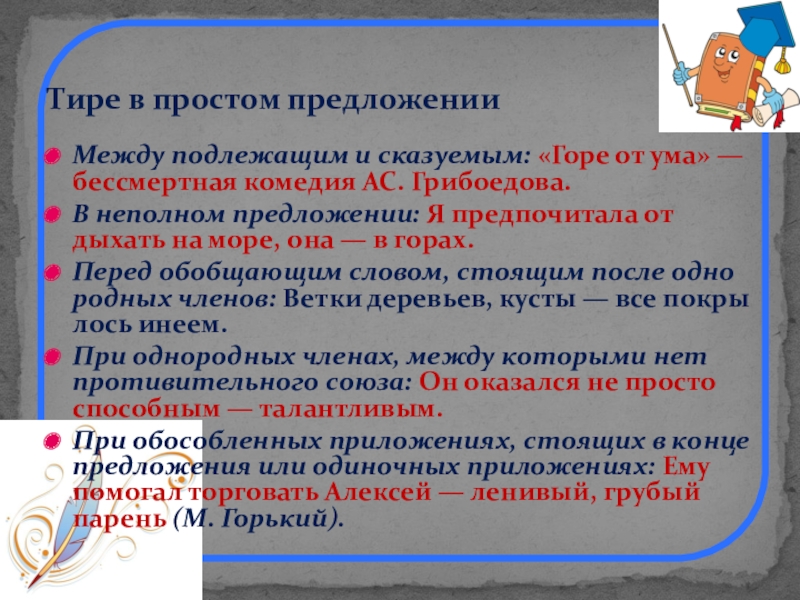 Тире в простом предложении

Между подлежащим и сказуемым: «Горе от ума» — бессмертная комедия АС. Грибоедова.

В неполном предложении: Я предпочитала от дыхать на море, она — в горах.

Перед обобщающим словом, стоящим после одно родных членов: Ветки деревьев, кусты — все покры лось инеем.

При однородных членах, между которыми нет противительного союза: Он оказался не просто способным — талантливым.

При обособленных приложениях, стоящих в конце предложения или одиночных приложениях: Ему помогал торговать Алексей — ленивый, грубый парень (М. Горький).